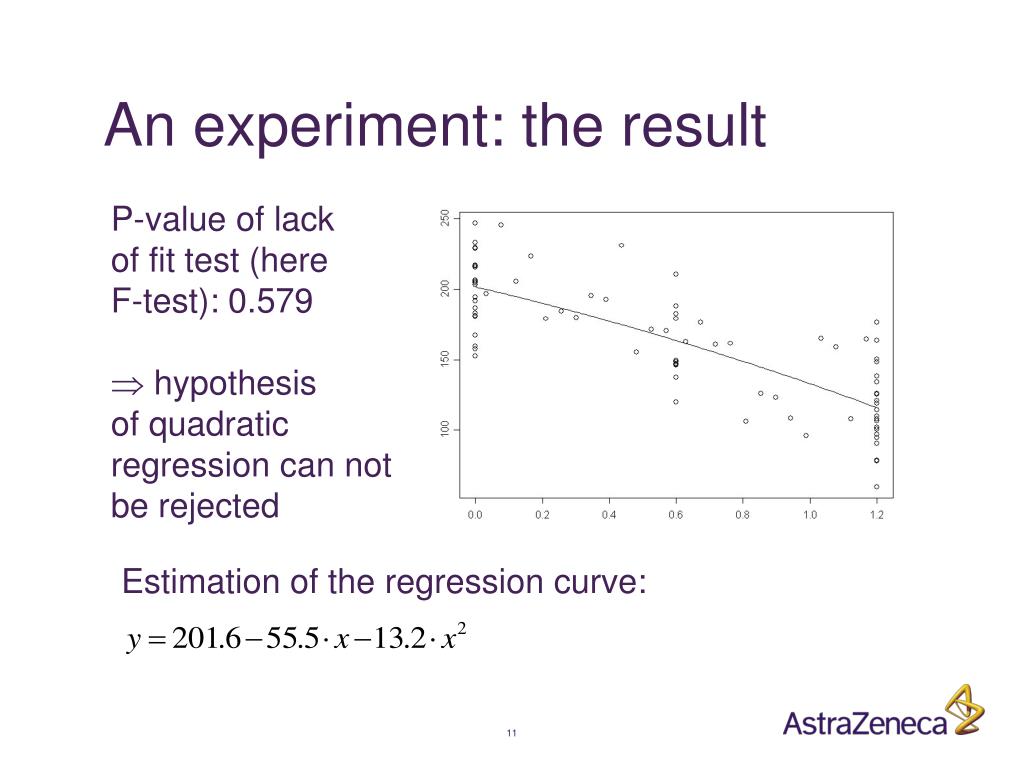 An experiment: the result

P-value of lack of fit test (here F-test): 0.579

$\Rightarrow$ hypothesis of quadratic regression can not be rejected

250
200
150
100

0.0 0.2 0.4 0.6 0.8 1.0 1.2

Estimation of the regression curve:

$y = 201.6 - 55.5 \cdot x - 13.2 \cdot x^2$

11

AstraZeneca